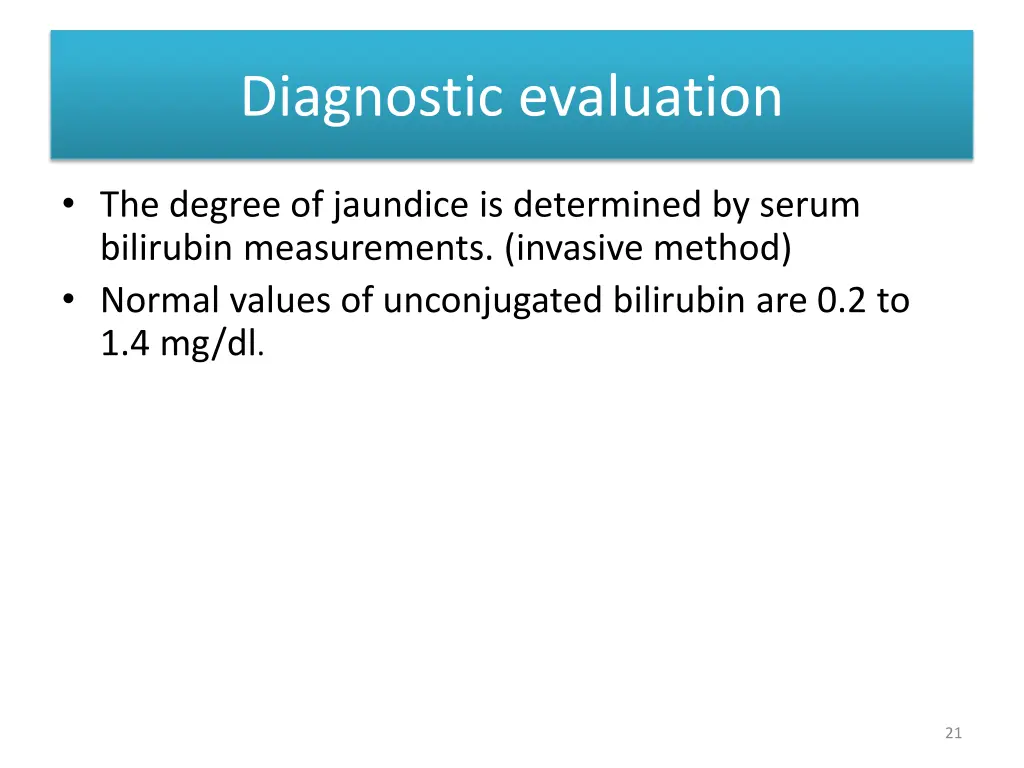 Diagnostic evaluation

• The degree of jaundice is determined by serum bilirubin measurements. (invasive method)
• Normal values of unconjugated bilirubin are 0.2 to 1.4 mg/dl.

21